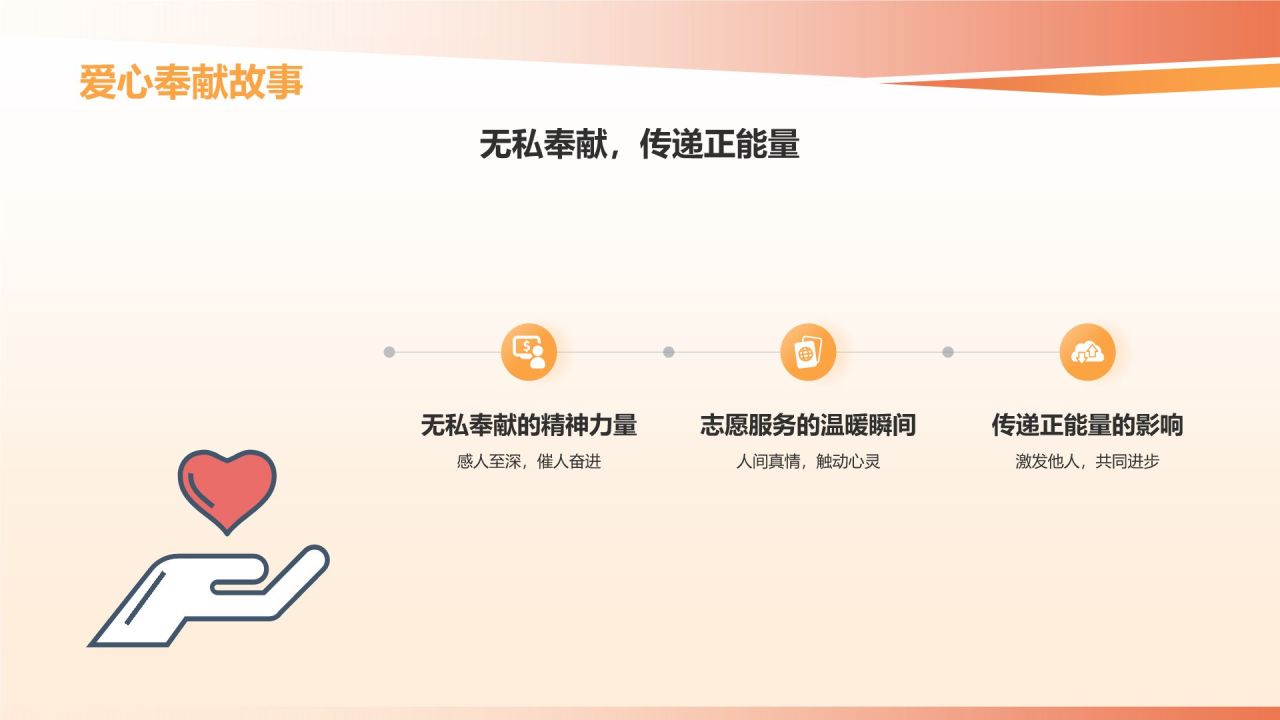 爱心奉献故事

无私奉献，传递正能量

无私奉献的精神力量
感人至深，催人奋进

志愿服务的温暖瞬间
人间真情，触动心灵

传递正能量的影响
激发他人，共同进步